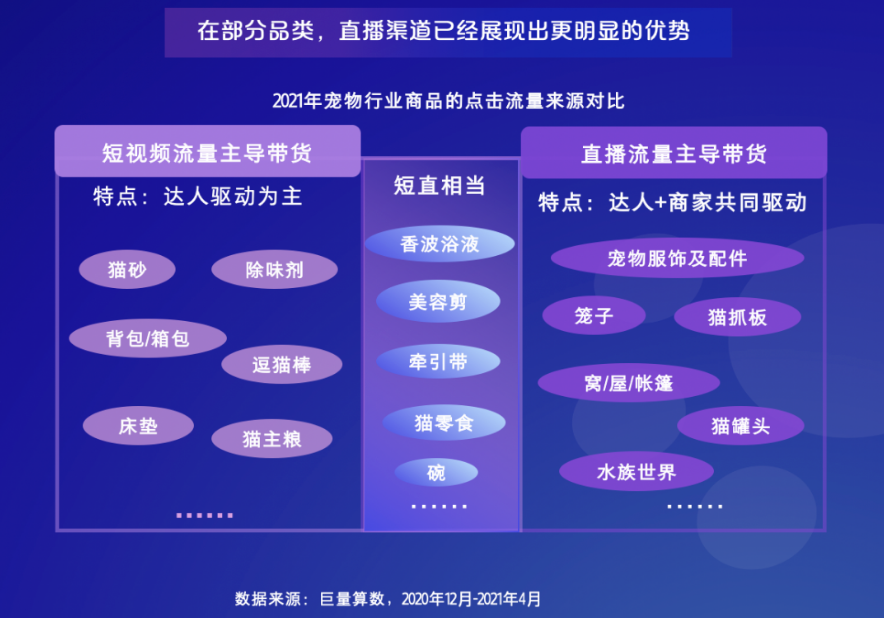 在部分品类，直播渠道已经展现出更明显的优势

2021年宠物行业商品的点击流量来源对比

短视频流量主导带货

特点：达人驱动为主

猫砂

除味剂

背包/箱包

逗猫棒

床垫

猫主粮

......

短直相当

香波浴液

美容剪

牵引带

猫零食

碗

......

直播流量主导带货

特点：达人+商家共同驱动

宠物服饰及配件

笼子

猫抓板

窝/屋/帐篷

猫罐头

水族世界

......

数据来源：巨量算数，2020年12月-2021年4月